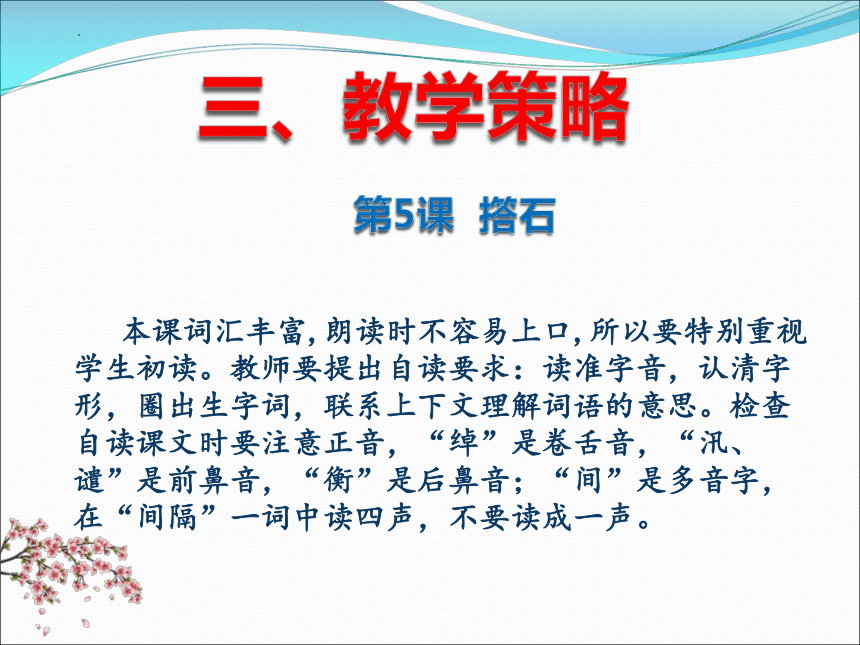 三、教学策略

第5课 搭石

本课词汇丰富,朗读时不容易上口,所以要特别重视学生初读。教师要提出自读要求：读准字音，认清字形，圈出生字词，联系上下文理解词语的意思。检查自读课文时要注意正音，“绰”是卷舌音，“汛、谴”是前鼻音，“衡”是后鼻音；“间”是多音字，在“间隔”一词中读四声，不要读成一声。